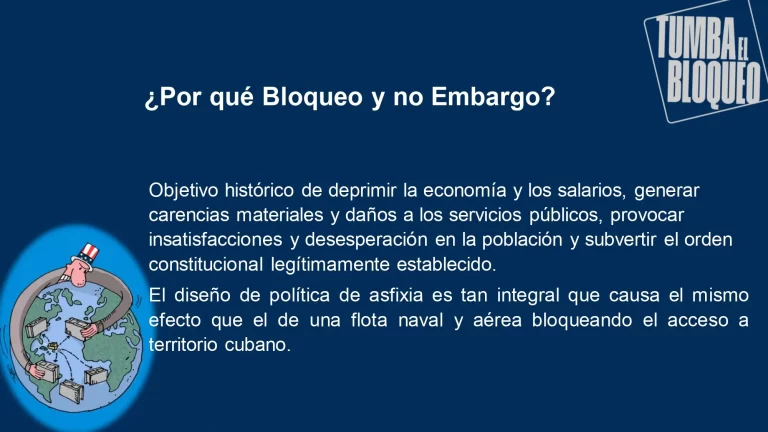 TUMBA EL BLOQUEO

¿Por qué Bloqueo y no Embargo?

Objetivo histórico de deprimir la economía y los salarios, generar carencias materiales y daños a los servicios públicos, provocar insatisfacciones y desesperación en la población y subvertir el orden constitucional legítimamente establecido.

El diseño de política de asfixia es tan integral que causa el mismo efecto que el de una flota naval y aérea bloqueando el acceso a territorio cubano.